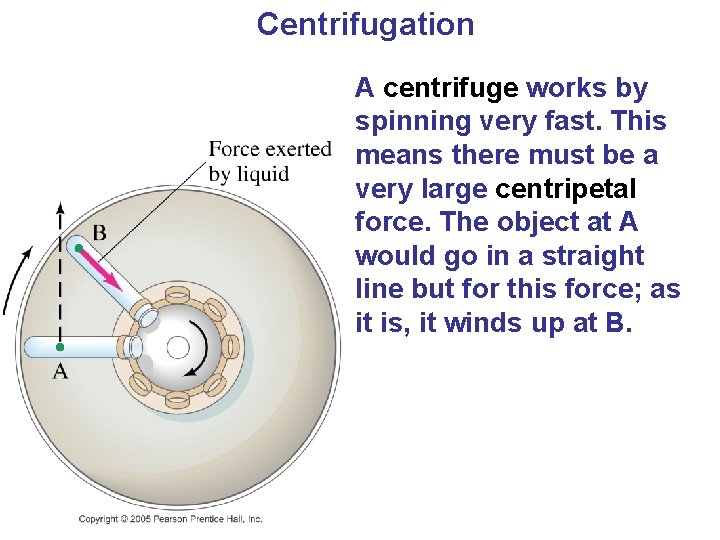 Centrifugation

Force exerted by liquid

B

A

Copyright © 2005 Pearson Prentice Hall, Inc.

A centrifuge works by spinning very fast. This means there must be a very large centripetal force. The object at A would go in a straight line but for this force; as it is, it winds up at B.